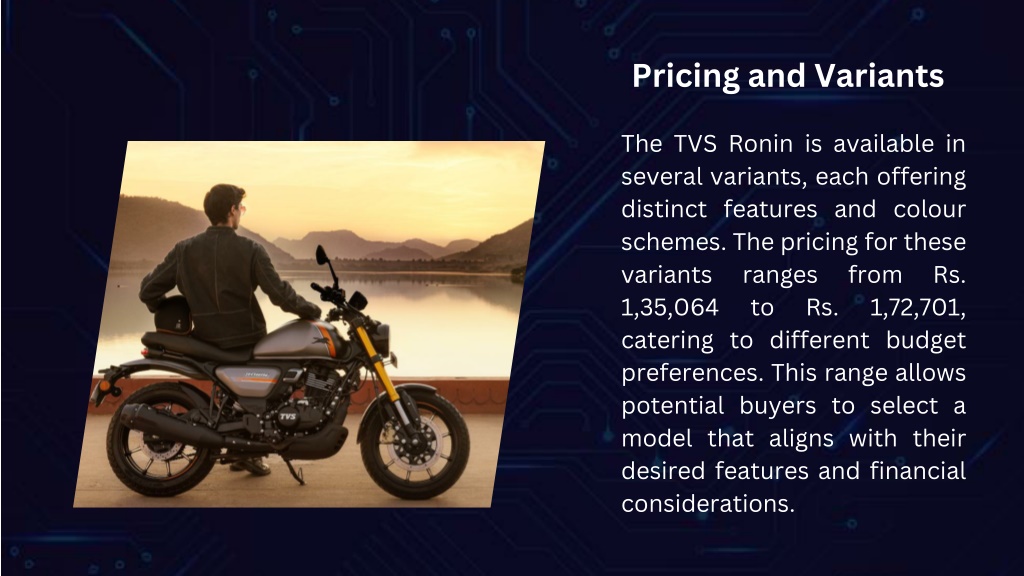 Pricing and Variants

The TVS Ronin is available in several variants, each offering distinct features and colour schemes. The pricing for these variants ranges from Rs. 1,35,064 to Rs. 1,72,701, catering to different budget preferences. This range allows potential buyers to select a model that aligns with their desired features and financial considerations.

TVS